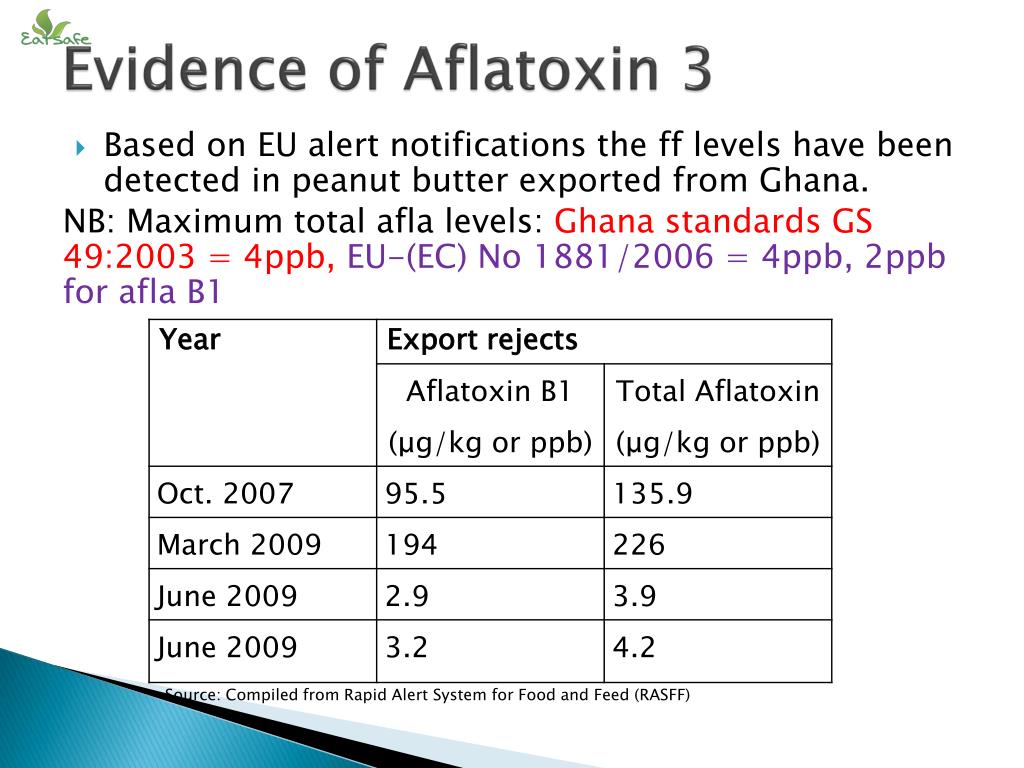 EatSafe

Evidence of Aflatoxin 3

Based on EU alert notifications the ff levels have been detected in peanut butter exported from Ghana.

NB: Maximum total afla levels: Ghana standards GS 49:2003 = 4ppb, EU-(EC) No 1881/2006 = 4ppb, 2ppb for afla B1

| Year | Export rejects | |
|---|---|---|
| | Aflatoxin B1 (µg/kg or ppb) | Total Aflatoxin (µg/kg or ppb) |
| Oct. 2007 | 95.5 | 135.9 |
| March 2009 | 194 | 226 |
| June 2009 | 2.9 | 3.9 |
| June 2009 | 3.2 | 4.2 |

Source: Compiled from Rapid Alert System for Food and Feed (RASFF)